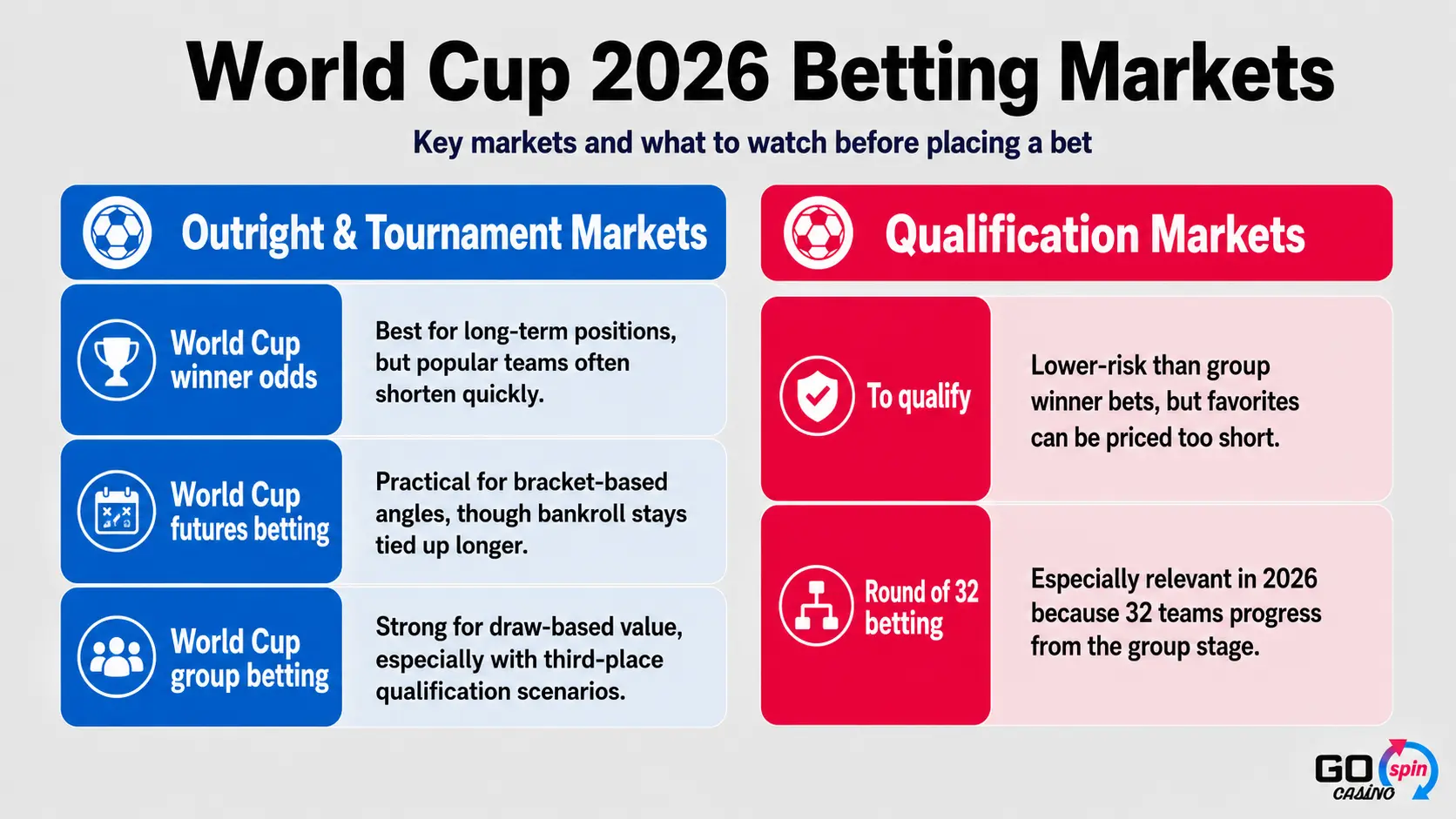 World Cup 2026 Betting Markets

Key markets and what to watch before placing a bet

Outright & Tournament Markets

World Cup winner odds

Best for long-term positions, but popular teams often shorten quickly.

World Cup futures betting

Practical for bracket-based angles, though bankroll stays tied up longer.

World Cup group betting

Strong for draw-based value, especially with third-place qualification scenarios.

Qualification Markets

To qualify

Lower-risk than group winner bets, but favorites can be priced too short.

Round of 32 betting

Especially relevant in 2026 because 32 teams progress from the group stage.

GO spin CASINO